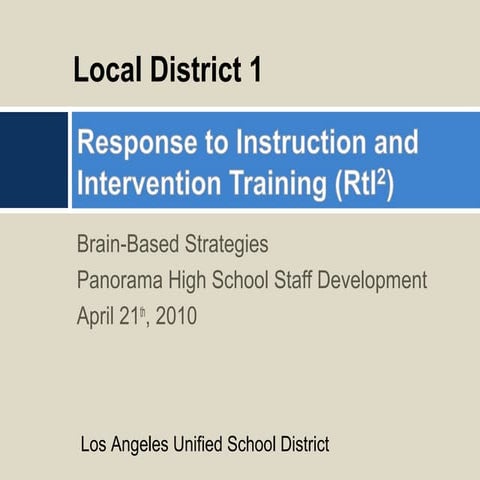 Local District 1

Response to Instruction and Intervention Training (RtI$^2$)

Brain-Based Strategies
Panorama High School Staff Development
April 21$^{th}$, 2010

Los Angeles Unified School District